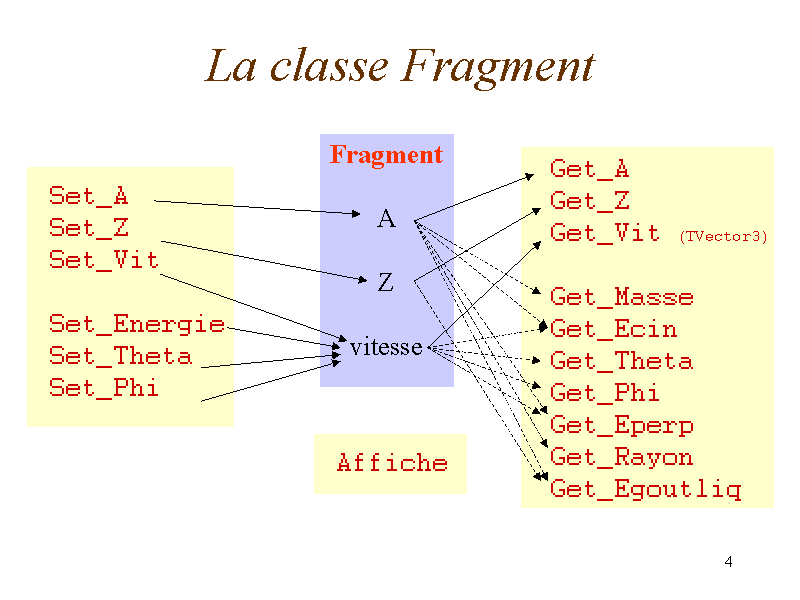 La classe Fragment

Set_A
Set_Z
Set_Vit

Set_Energie
Set_Theta
Set_Phi

Fragment

A

Z

vitesse

Affiche

Get_A
Get_Z
Get_Vit (TVector3)

Get_Masse
Get_Ecin
Get_Theta
Get_Phi
Get_Eperp
Get_Rayon
Get_Egoutliq

4